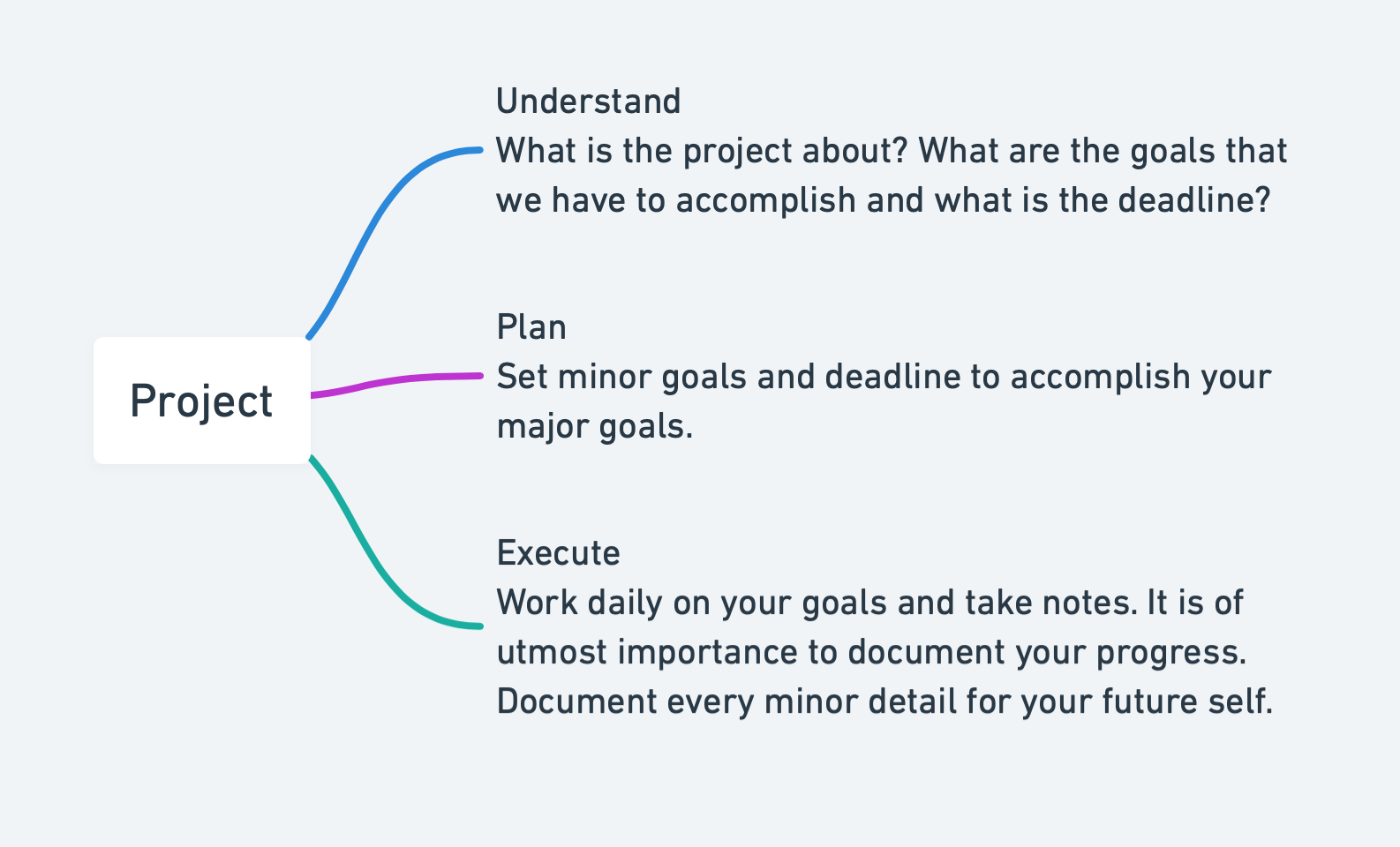 Project

Understand
What is the project about? What are the goals that we have to accomplish and what is the deadline?

Plan
Set minor goals and deadline to accomplish your major goals.

Execute
Work daily on your goals and take notes. It is of utmost importance to document your progress. Document every minor detail for your future self.